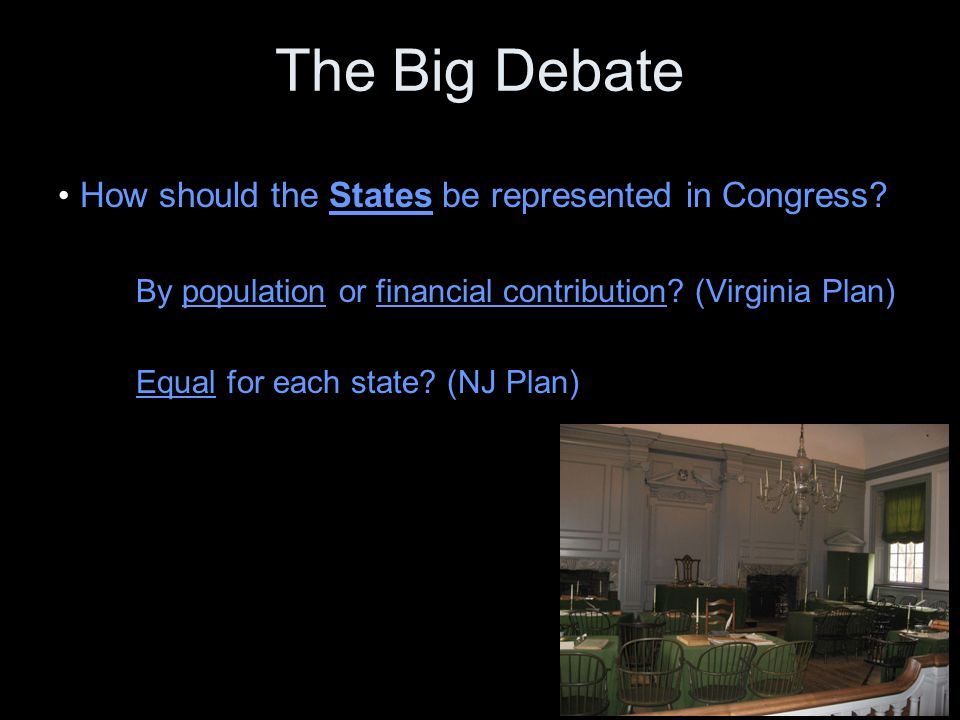 The Big Debate

• How should the States be represented in Congress?

By population or financial contribution? (Virginia Plan)

Equal for each state? (NJ Plan)